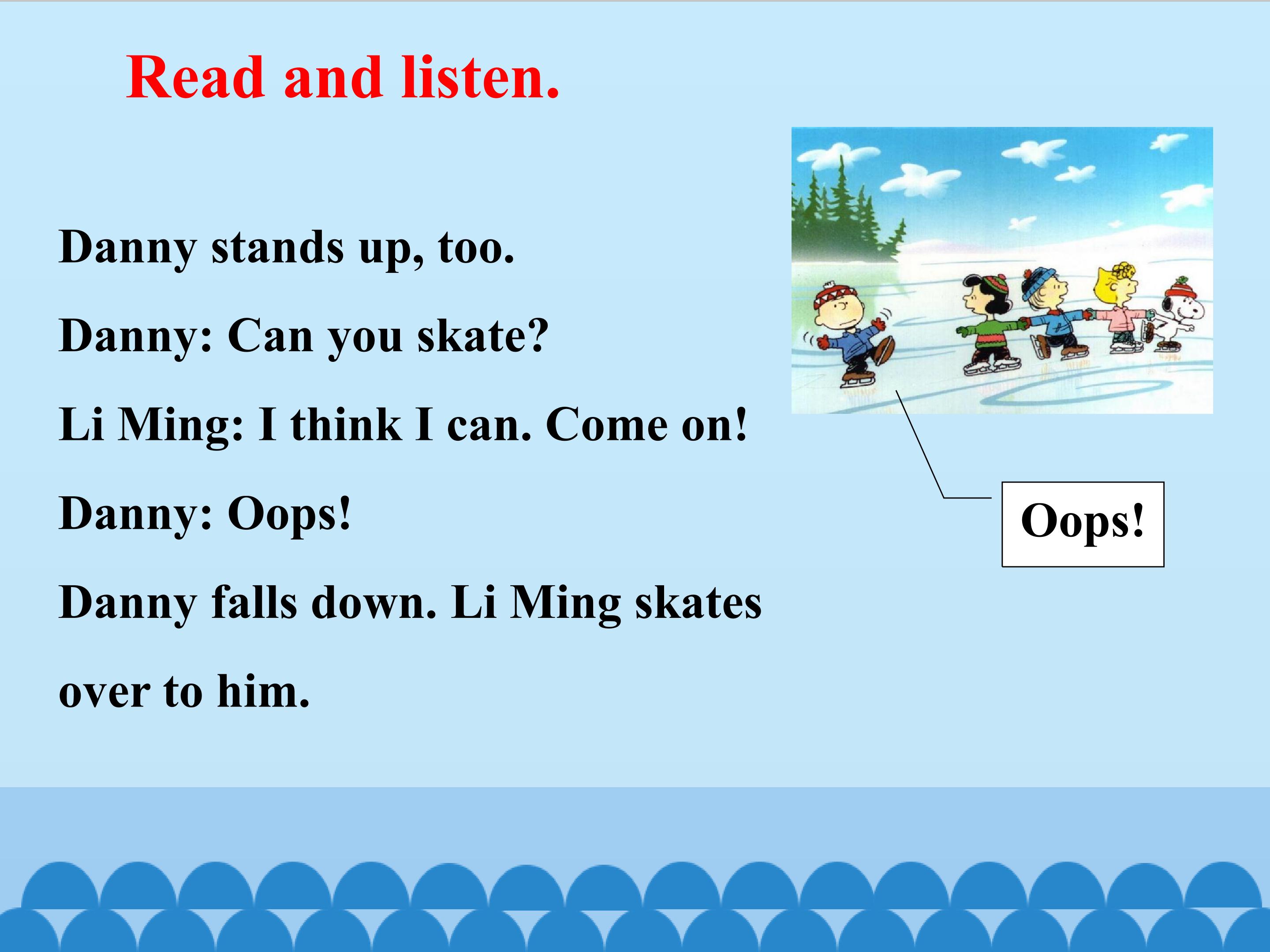 Read and listen.

Danny stands up, too.

Danny: Can you skate?

Li Ming: I think I can. Come on!

Danny: Oops!

Danny falls down. Li Ming skates over to him.

Oops!